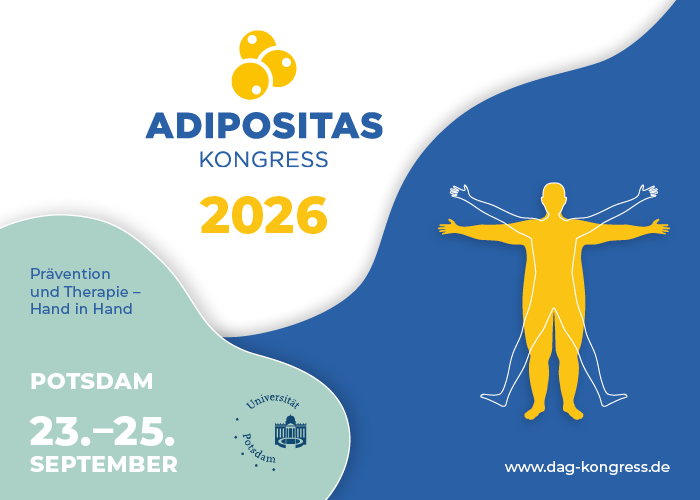 ADIPOSITAS
KONGRESS
2026

Prävention und Therapie – Hand in Hand

POTSDAM

23.–25. SEPTEMBER

Universität Potsdam

www.dag-kongress.de